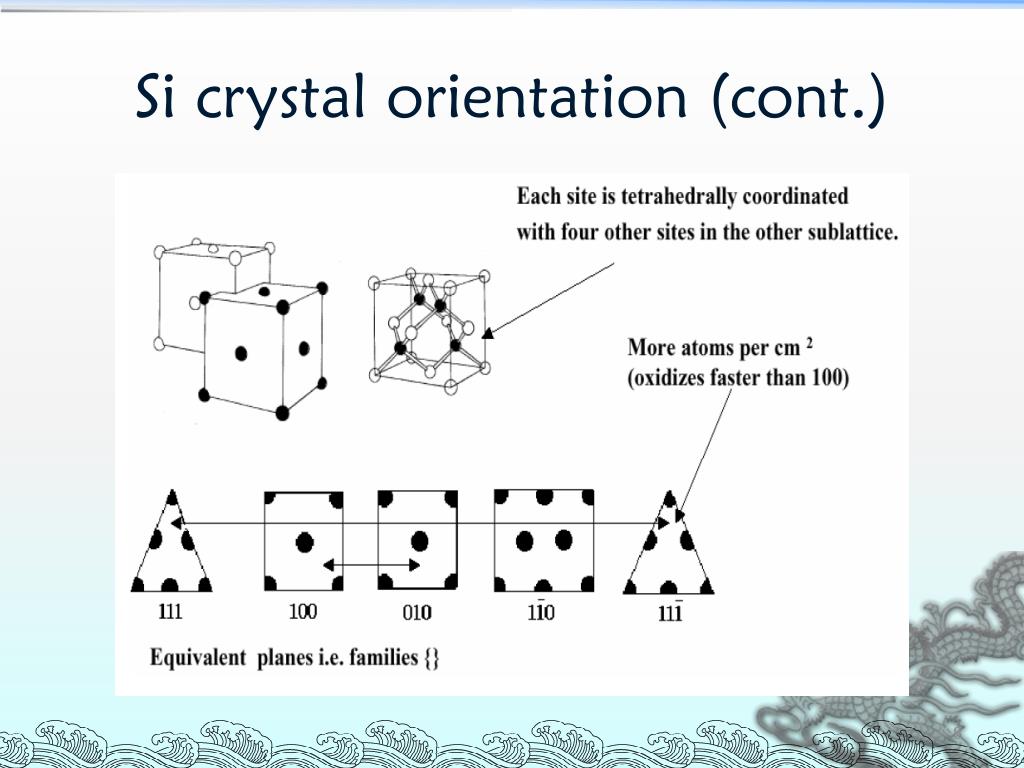 Si crystal orientation (cont.)

Each site is tetrahedrally coordinated with four other sites in the other sublattice.

More atoms per cm $^2$ (oxidizes faster than 100)

111

100

010

$1\bar{1}0$

$11\bar{1}$

Equivalent planes i.e. families {}